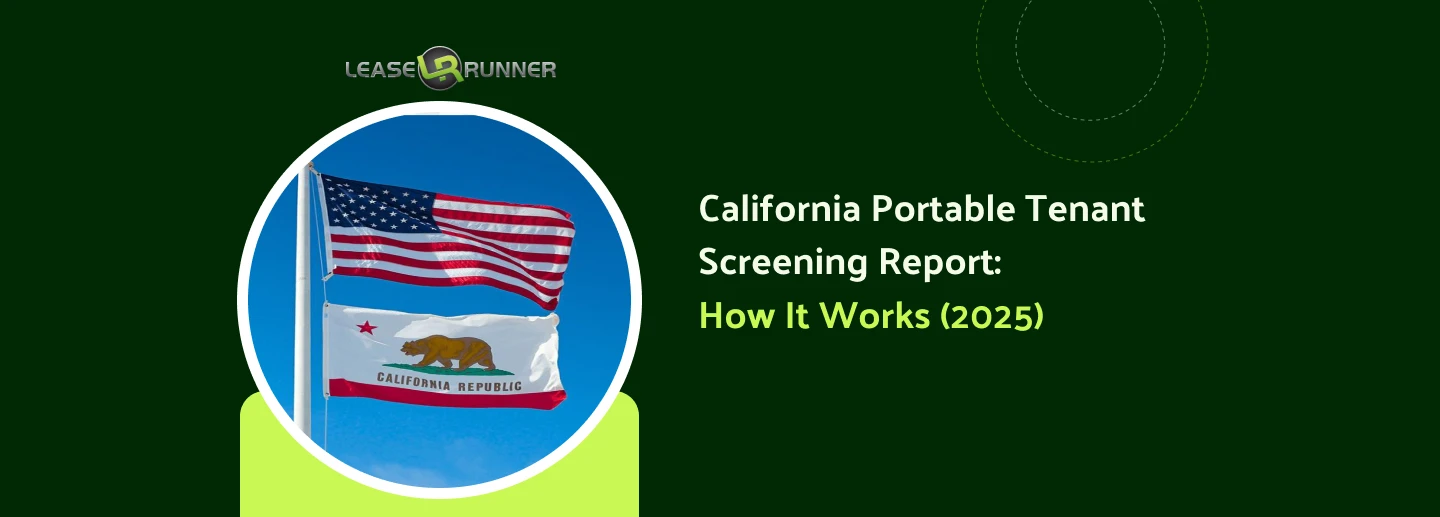 LEASE LR RUNNER

CALIFORNIA REPUBLIC

California Portable Tenant Screening Report:
How It Works (2025)